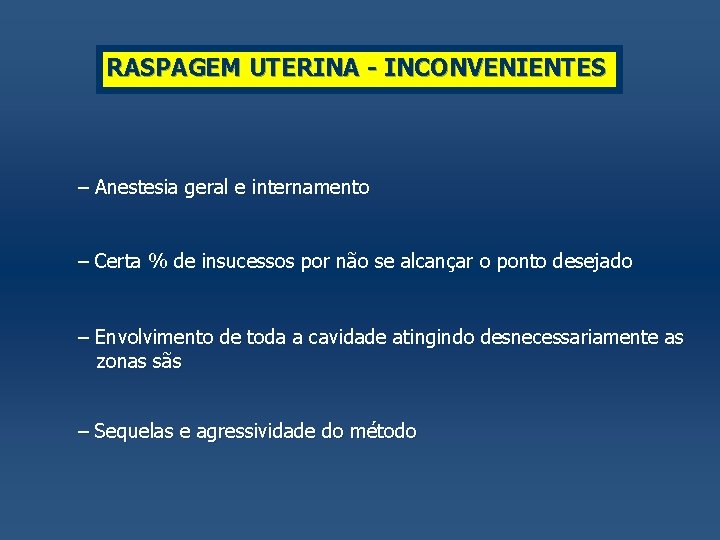 RASPAGEM UTERINA - INCONVENIENTES

– Anestesia geral e internamento

– Certa % de insucessos por não se alcançar o ponto desejado

– Envolvimento de toda a cavidade atingindo desnecessariamente as zonas sãs

– Sequelas e agressividade do método